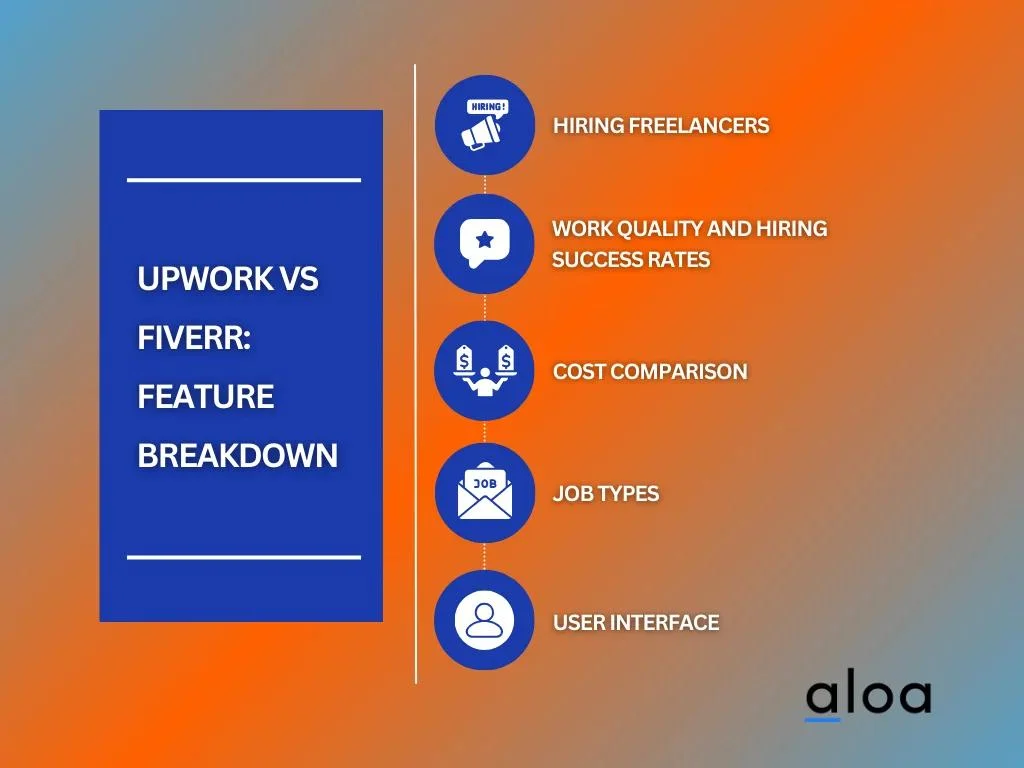 UPWORK VS FIVERR: FEATURE BREAKDOWN

HIRING!

HIRING FREELANCERS

WORK QUALITY AND HIRING SUCCESS RATES

$ $

COST COMPARISON

JOB

JOB TYPES

USER INTERFACE

aloa